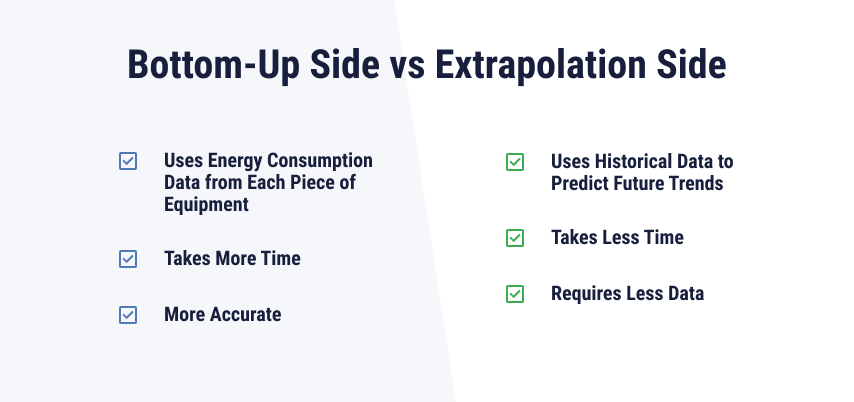 Bottom-Up Side vs Extrapolation Side

Uses Energy Consumption Data from Each Piece of Equipment

Takes More Time

More Accurate

Uses Historical Data to Predict Future Trends

Takes Less Time

Requires Less Data